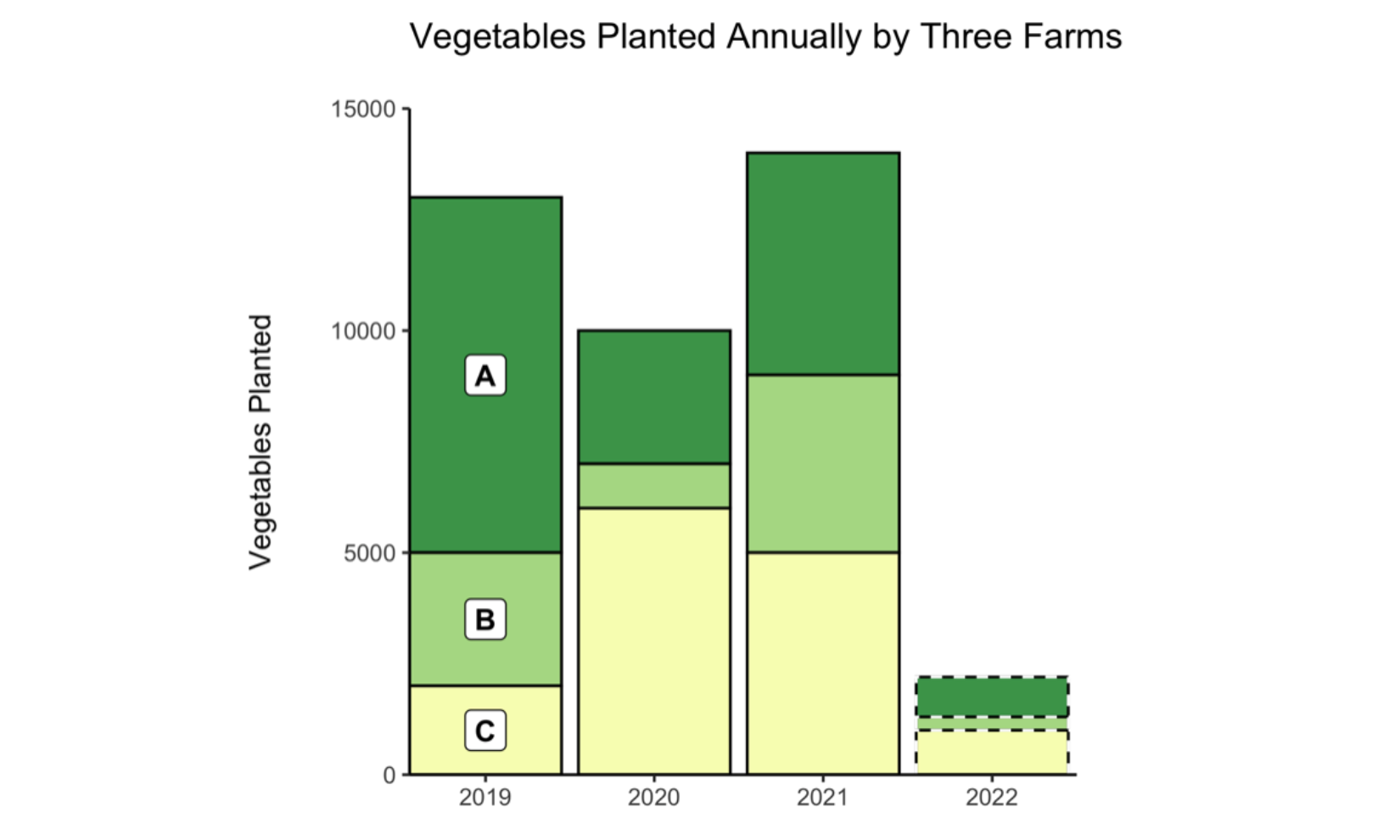 Vegetables Planted Annually by Three Farms

Vegetables Planted

15000
10000
5000
0

A
B
C

2019
2020
2021
2022